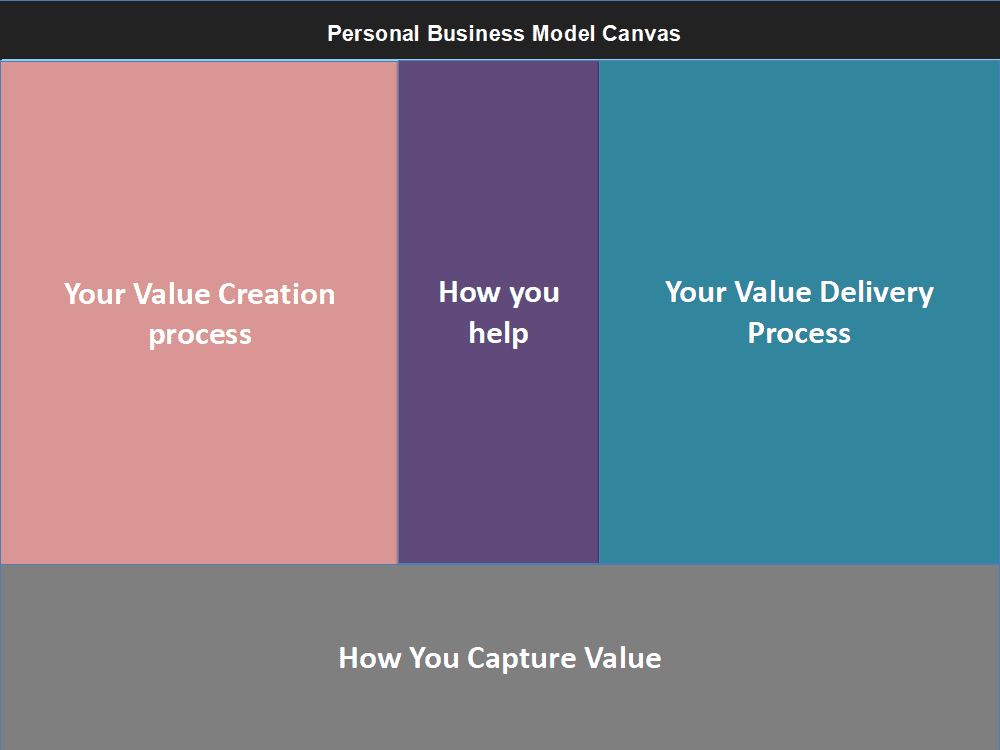 Personal Business Model Canvas

Your Value Creation process

How you help

Your Value Delivery Process

How You Capture Value